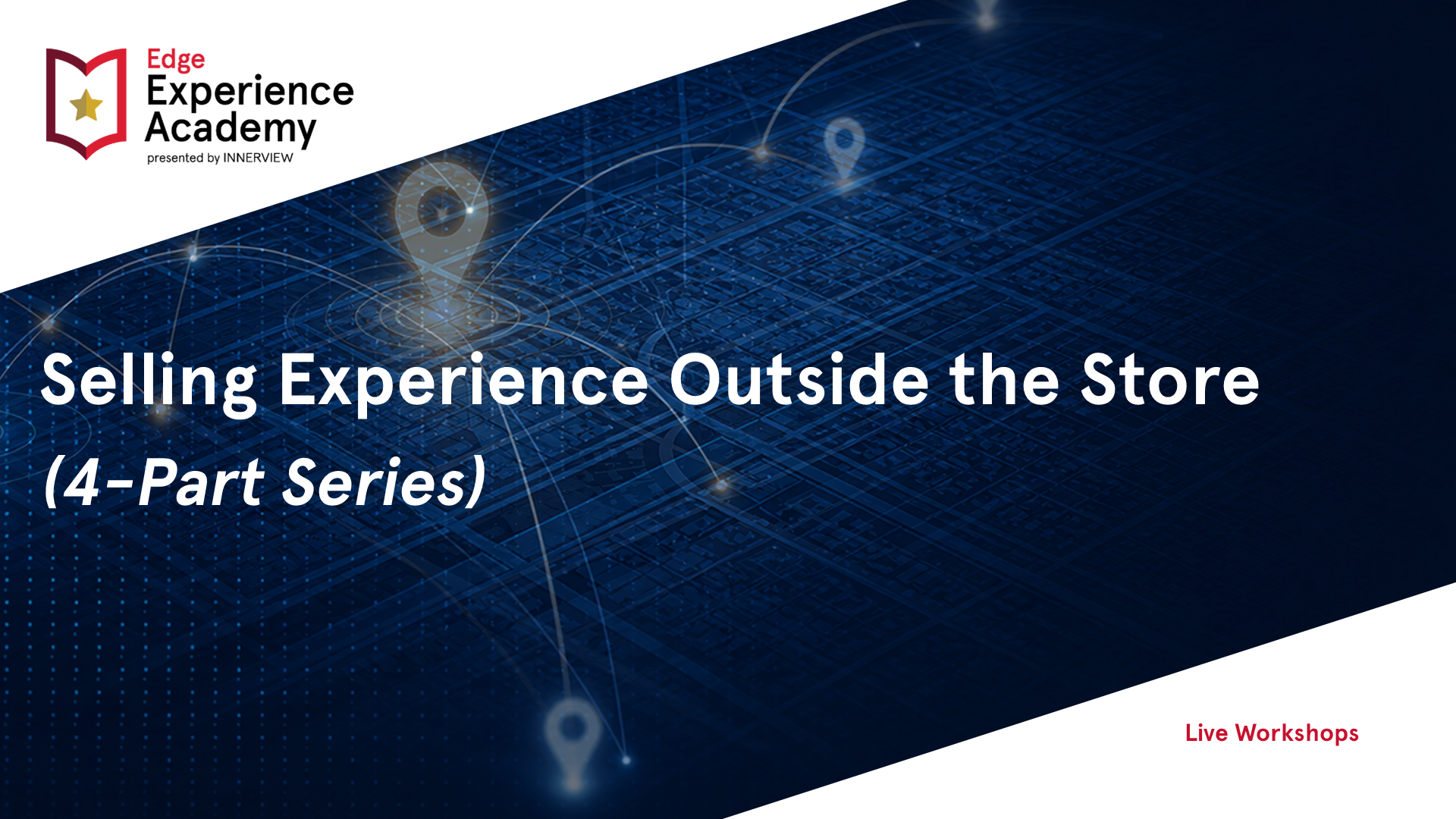 Edge
Experience
Academy
presented by INNERVIEW

Selling Experience Outside the Store

(4-Part Series)

Live Workshops